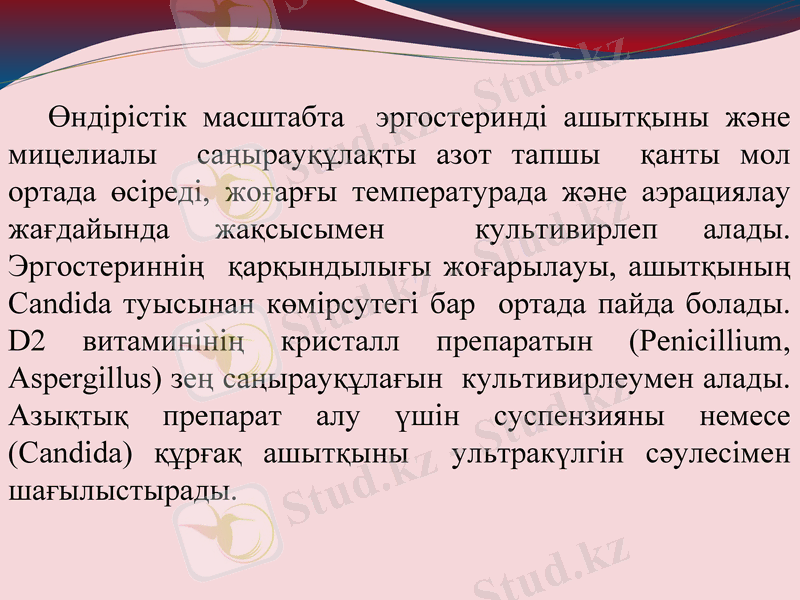 Өндірістік масштабта эргостеринді ашытқыны және мицелиалы саңырауқұлақты азот тапшы қанты мол ортада өсіреді, жоғарғы температурада және аэрациялау жағдайында жақсысымен культивирлеп алады. Эргостериннің қарқындылығы жоғарылауы, ашытқының Candida туысынан көмірсутегі бар ортада пайда болады. D2 витаминінің кристалл препаратын (Penicillium, Aspergillus) зең саңырауқұлағын культивирлеумен алады. Азықтық препарат алу үшін суспензияны немесе (Candida) құрғақ ашытқыны ультракүлгін сәулесімен шағылыстырады.

Stud.kz